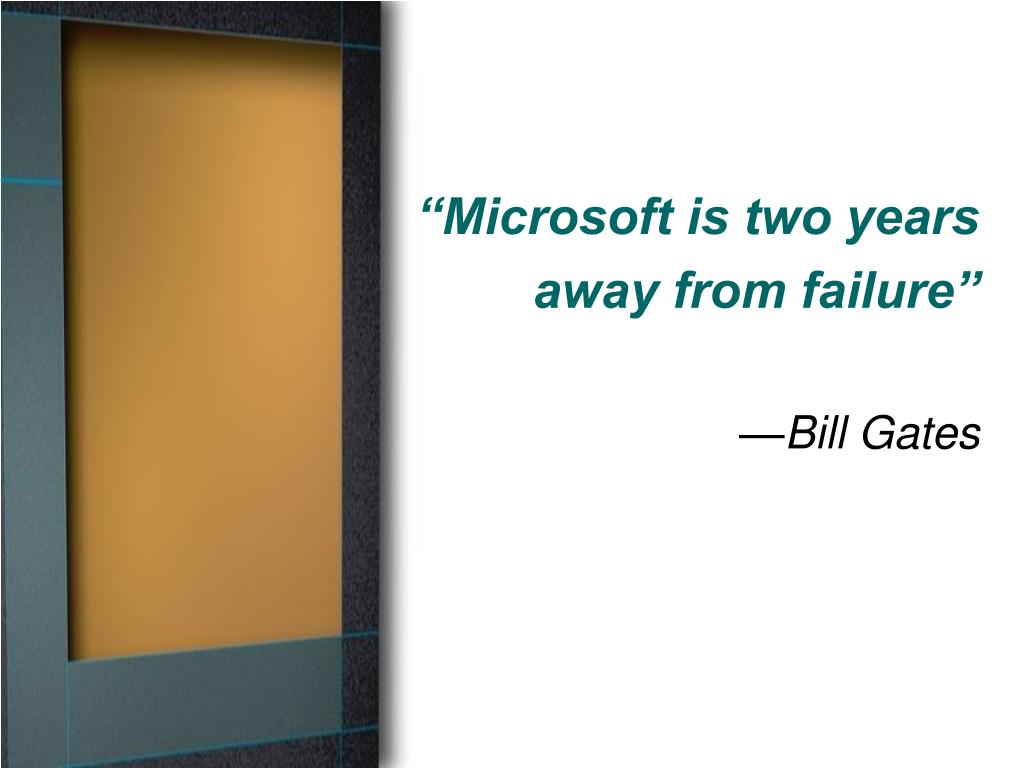 “Microsoft is two years away from failure”

—Bill Gates